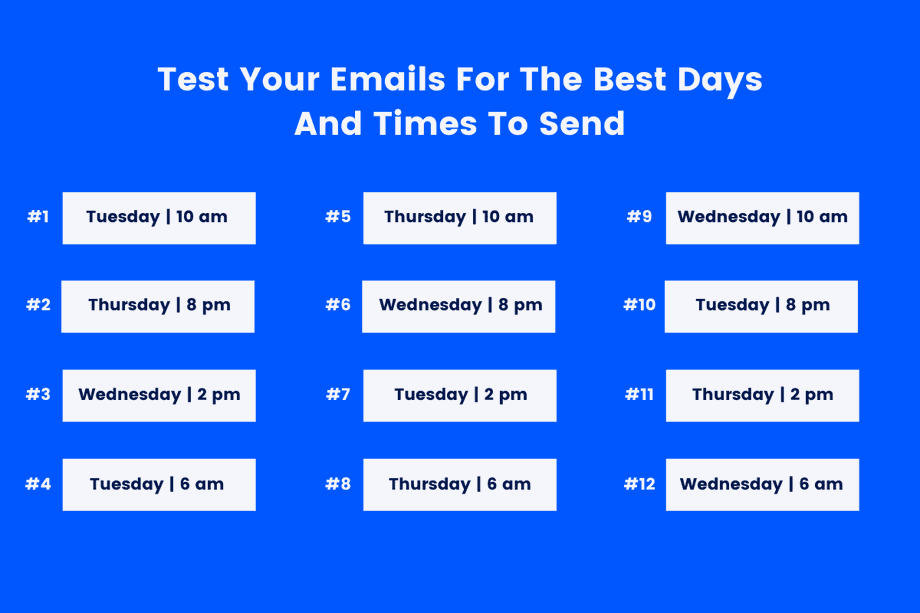 Test Your Emails For The Best Days And Times To Send

#1 Tuesday | 10 am

#2 Thursday | 8 pm

#3 Wednesday | 2 pm

#4 Tuesday | 6 am

#5 Thursday | 10 am

#6 Wednesday | 8 pm

#7 Tuesday | 2 pm

#8 Thursday | 6 am

#9 Wednesday | 10 am

#10 Tuesday | 8 pm

#11 Thursday | 2 pm

#12 Wednesday | 6 am